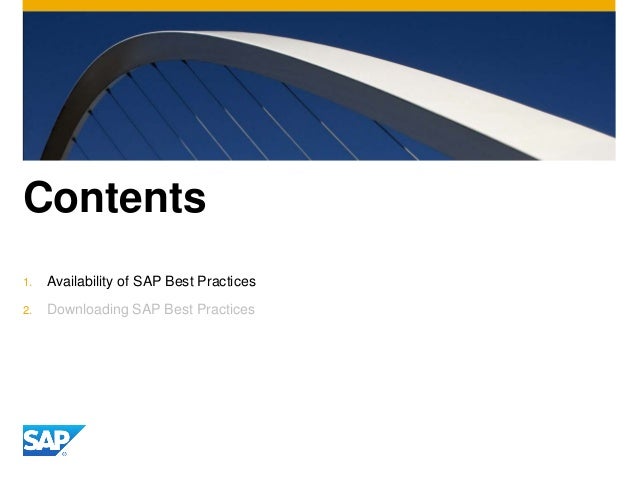 Contents

1. Availability of SAP Best Practices
2. Downloading SAP Best Practices

SAP